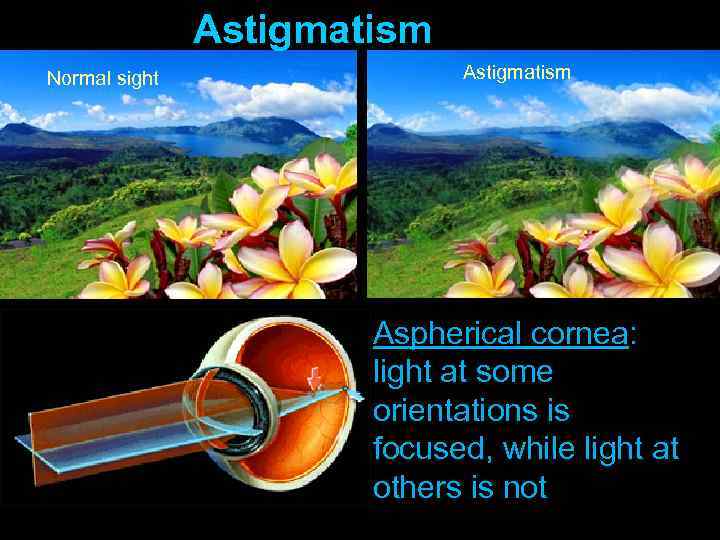 Astigmatism

Normal sight

Astigmatism

Aspherical cornea: light at some orientations is focused, while light at others is not